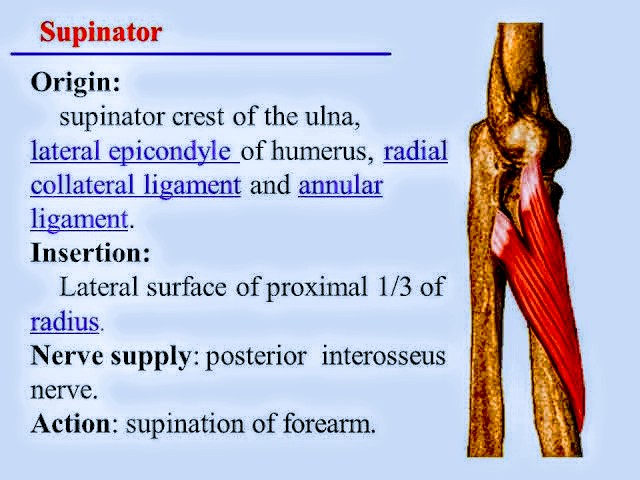 Supinator

Origin:
supinator crest of the ulna, lateral epicondyle of humerus, radial collateral ligament and annular ligament.

Insertion:
Lateral surface of proximal 1/3 of radius.

Nerve supply: posterior interosseus nerve.

Action: supination of forearm.